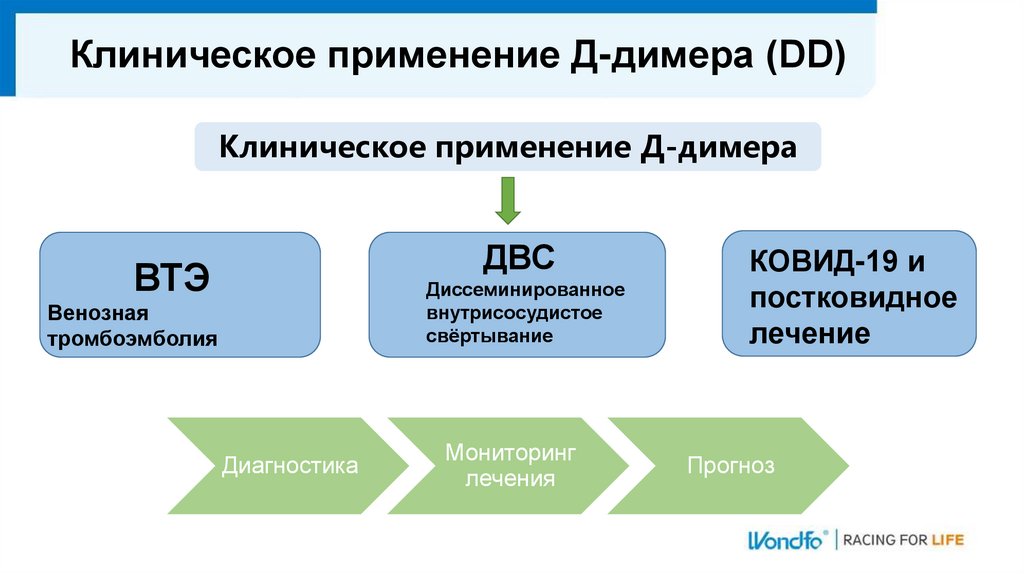 Клиническое применение Д-димера (DD)

Клиническое применение Д-димера

ВТЭ
Венозная тромбоэмболия

ДВС
Диссеминированное внутрисосудистое свёртывание

КОВИД-19 и постковидное лечение

Диагностика

Мониторинг лечения

Прогноз

Wondfo® | RACING FOR LIFE